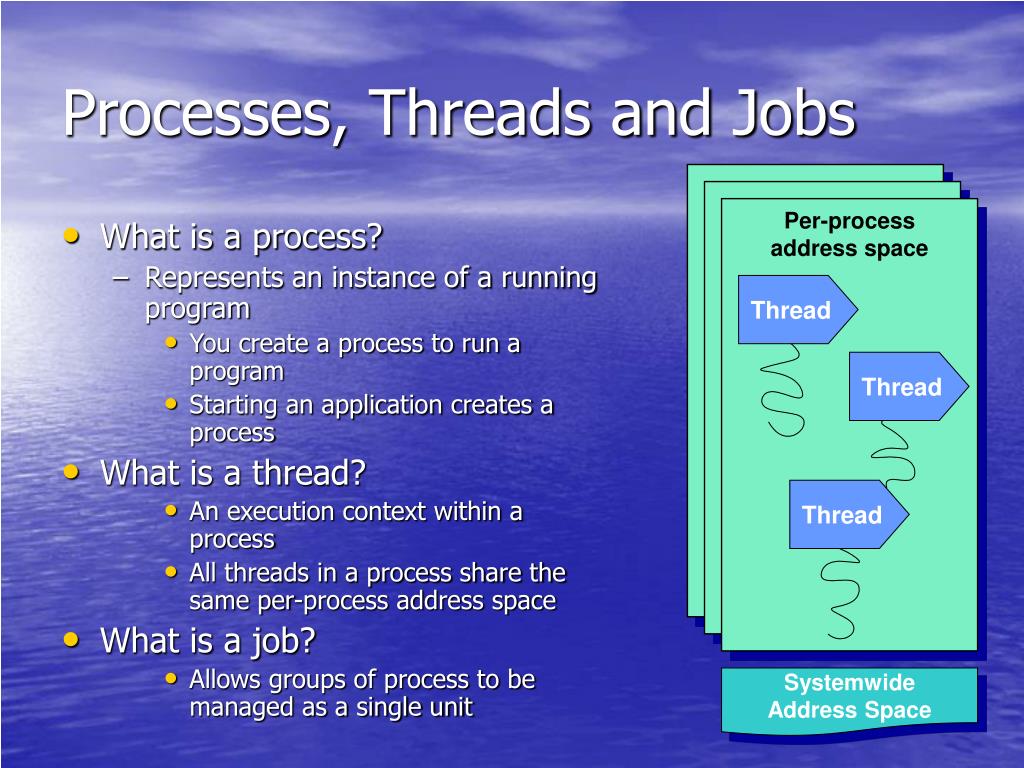 Processes, Threads and Jobs

• What is a process?
– Represents an instance of a running program
• You create a process to run a program
• Starting an application creates a process
• What is a thread?
• An execution context within a process
• All threads in a process share the same per-process address space
• What is a job?
• Allows groups of process to be managed as a single unit

Per-process address space

Thread

Thread

Thread

Systemwide Address Space